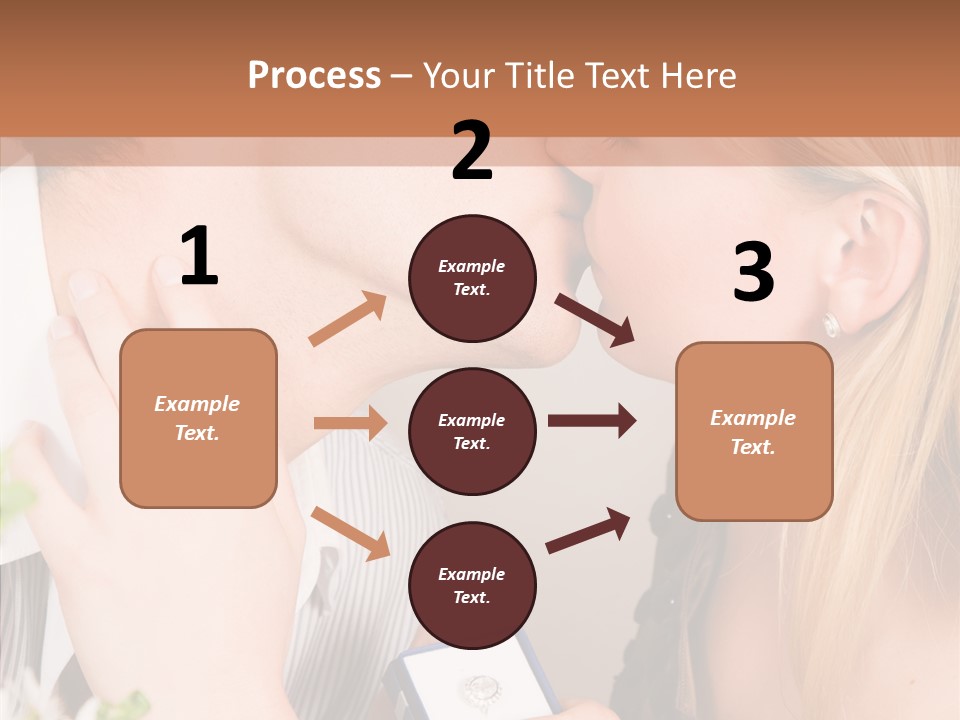 Process – Your Title Text Here

1

Example Text.

2

Example Text.

Example Text.

Example Text.

3

Example Text.